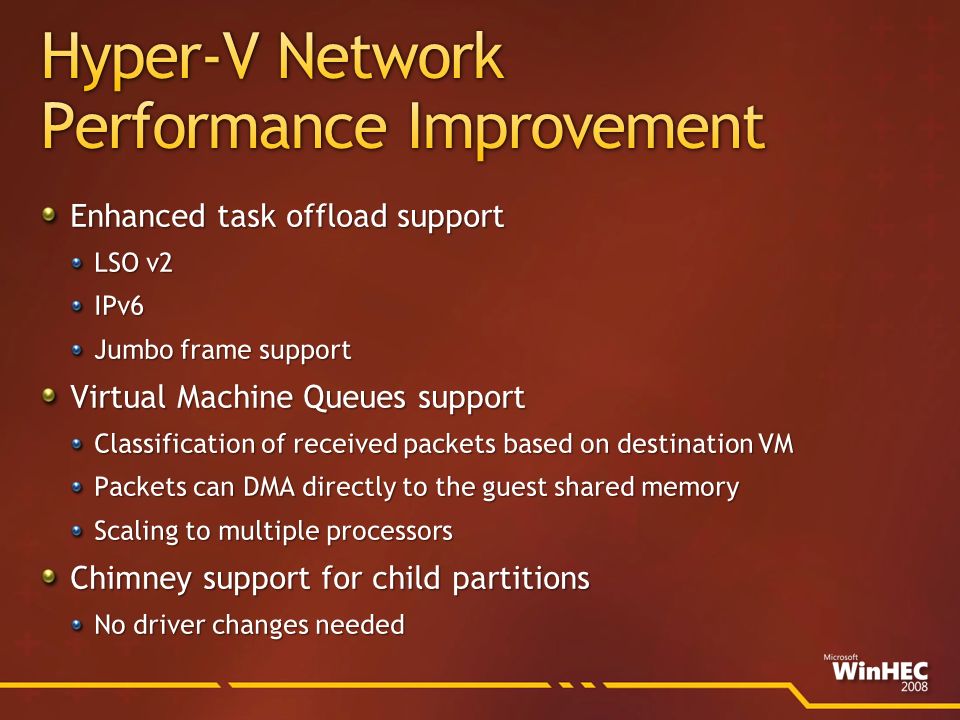 Hyper-V Network Performance Improvement

Enhanced task offload support

LSO v2

IPv6

Jumbo frame support

Virtual Machine Queues support

Classification of received packets based on destination VM

Packets can DMA directly to the guest shared memory

Scaling to multiple processors

Chimney support for child partitions

No driver changes needed

Microsoft WinHEC 2008